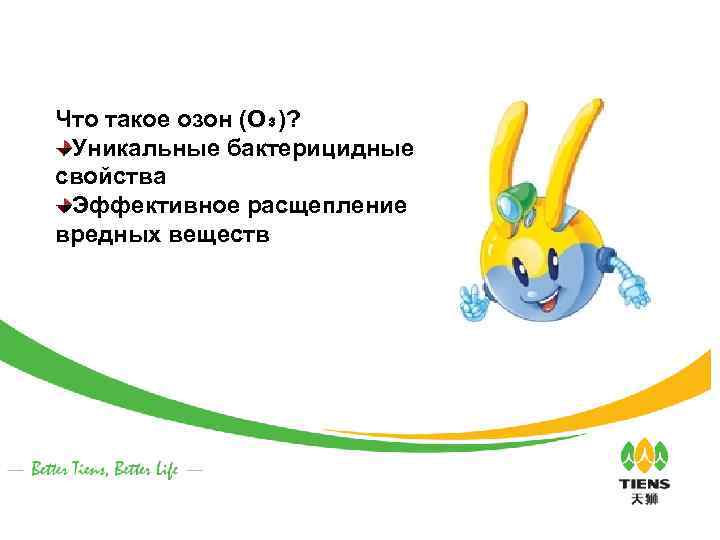 Что такое озон ($O_3$)?
Уникальные бактерицидные свойства
Эффективное расщепление вредных веществ

— Better Tiens, Better Life —

TIENS
天狮